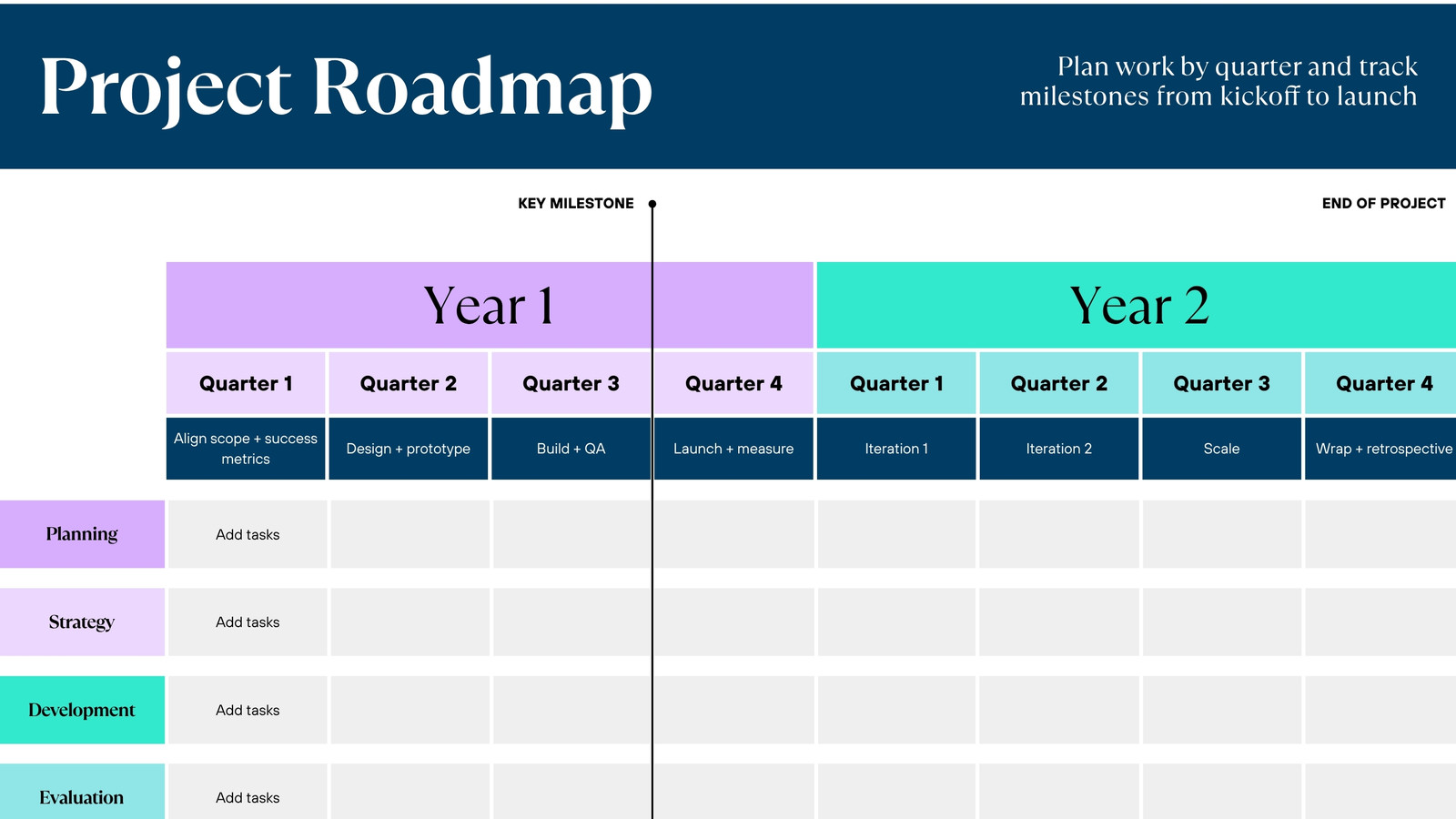 Project Roadmap

Plan work by quarter and track milestones from kickoff to launch

KEY MILESTONE

END OF PROJECT

| | Year 1 | | | | Year 2 | | | |
|---|---|---|---|---|---|---|---|---|
| | Quarter 1 | Quarter 2 | Quarter 3 | Quarter 4 | Quarter 1 | Quarter 2 | Quarter 3 | Quarter 4 |
| | Align scope + success metrics | Design + prototype | Build + QA | Launch + measure | Iteration 1 | Iteration 2 | Scale | Wrap + retrospective |
| Planning | Add tasks | | | | | | | |
| Strategy | Add tasks | | | | | | | |
| Development | Add tasks | | | | | | | |
| Evaluation | Add tasks | | | | | | | |